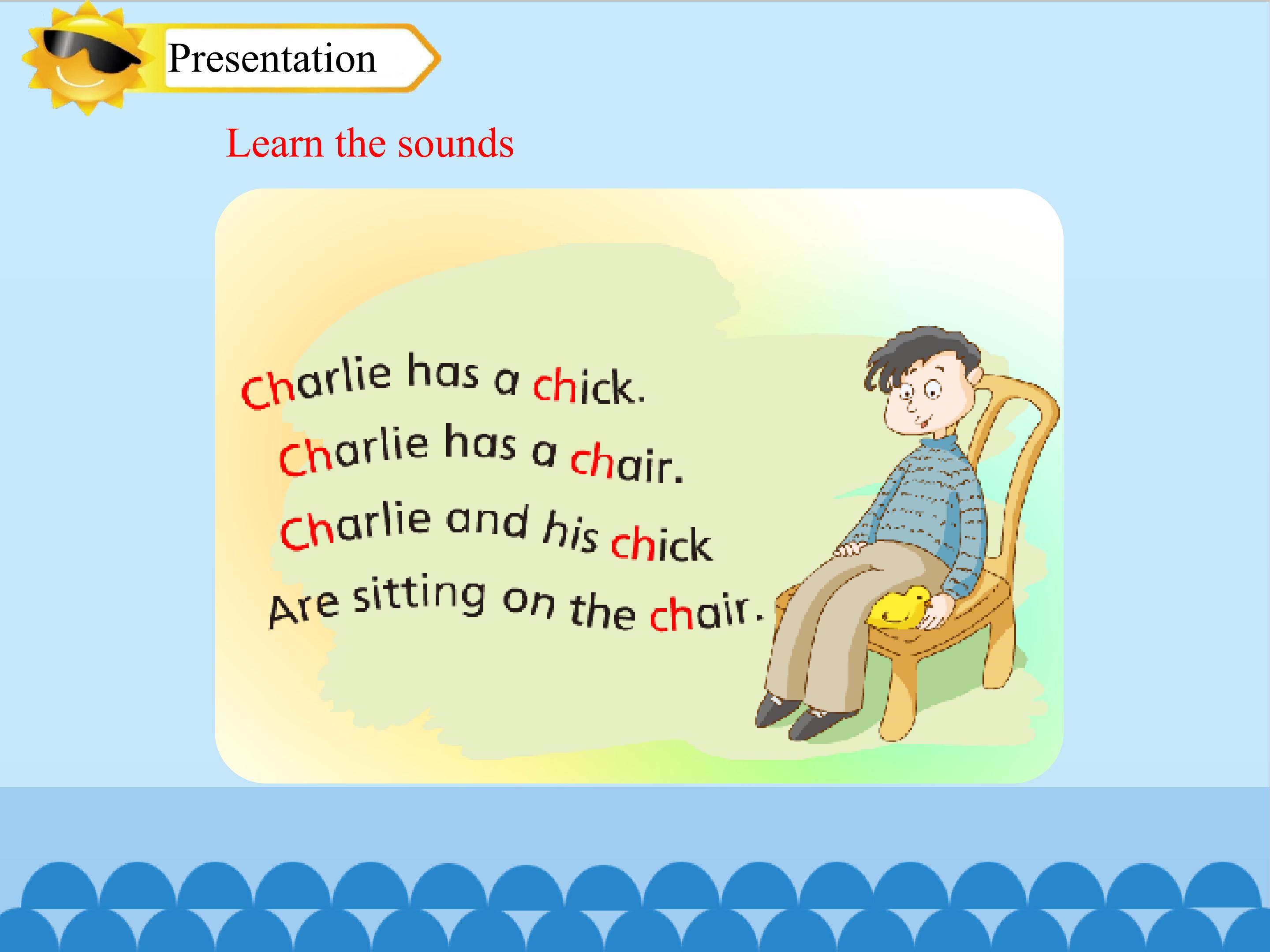 Presentation

Learn the sounds

Charlie has a chick.
Charlie has a chair.
Charlie and his chick
Are sitting on the chair.